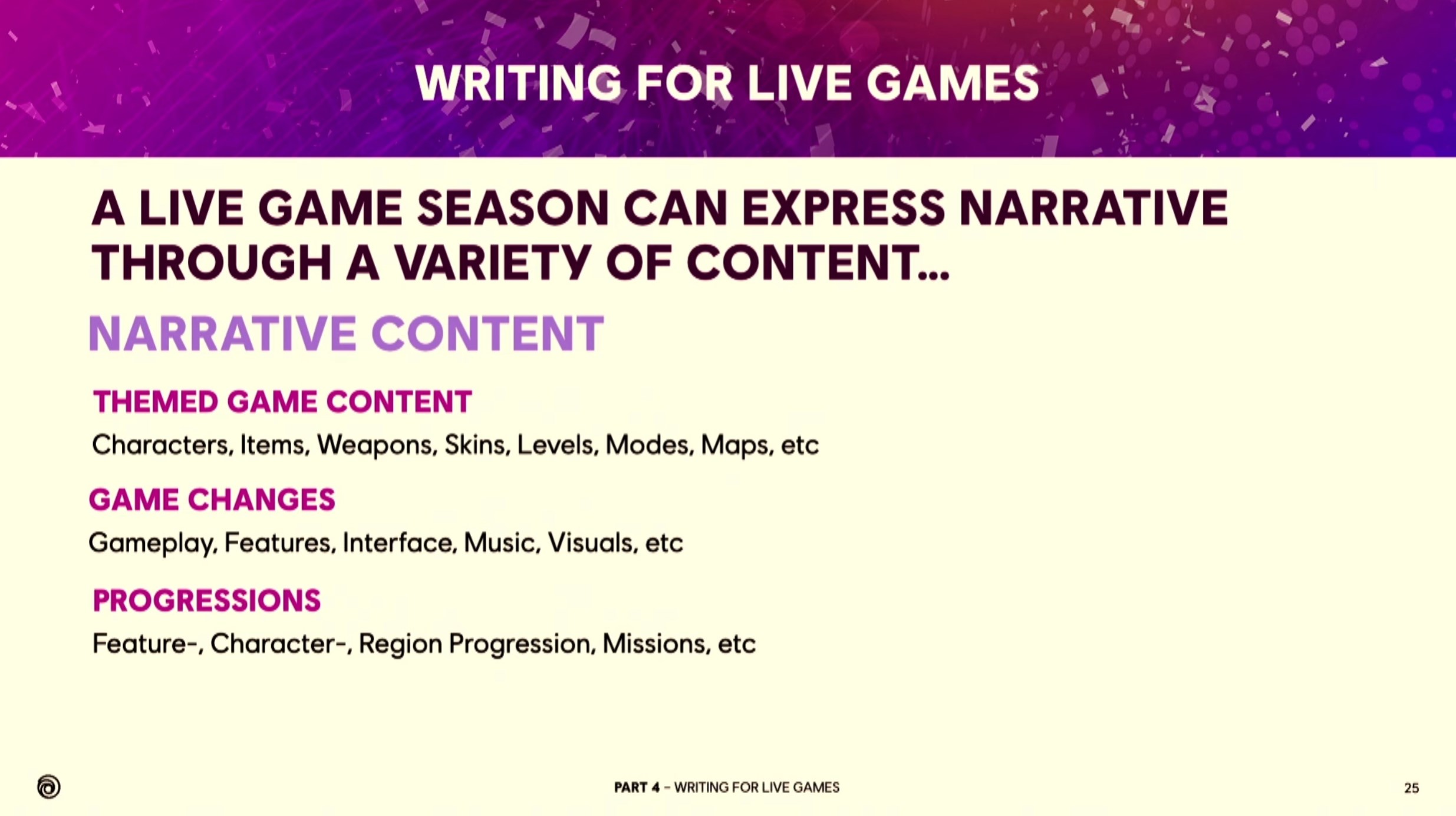 WRITING FOR LIVE GAMES

A LIVE GAME SEASON CAN EXPRESS NARRATIVE THROUGH A VARIETY OF CONTENT...

NARRATIVE CONTENT

THEMED GAME CONTENT

Characters, Items, Weapons, Skins, Levels, Modes, Maps, etc

GAME CHANGES

Gameplay, Features, Interface, Music, Visuals, etc

PROGRESSIONS

Feature-, Character-, Region Progression, Missions, etc

PART 4 – WRITING FOR LIVE GAMES

25